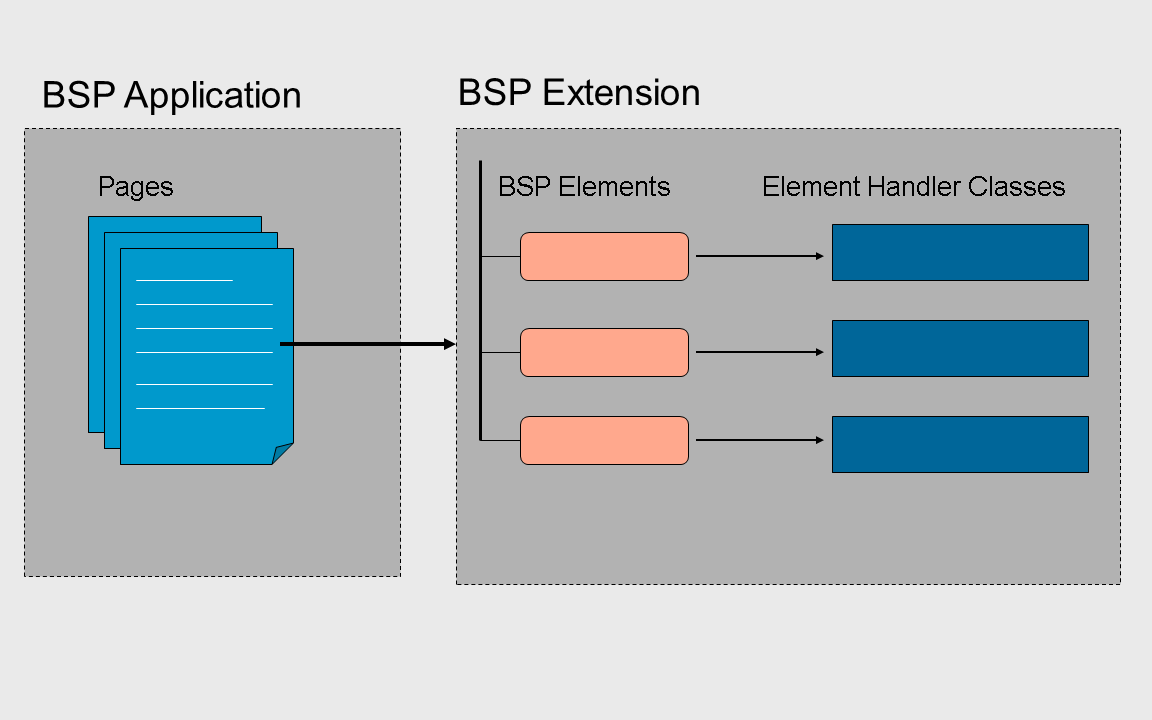 BSP Application

Pages

BSP Extension

BSP Elements

Element Handler Classes